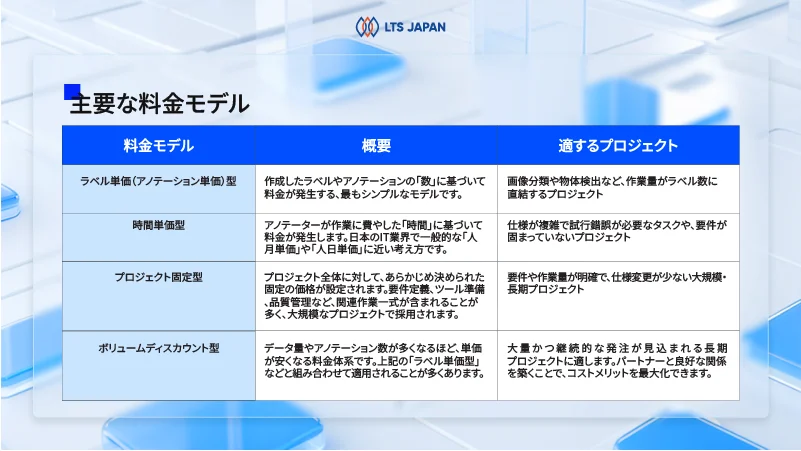 LTS JAPAN

主要な料金モデル

| 料金モデル | 概要 | 適するプロジェクト |
|---|---|---|
| ラベル単価(アノテーション単価)型 | 作成したラベルやアノテーションの「数」に基づいて料金が発生する、最もシンプルなモデルです。 | 画像分類や物体検出など、作業量がラベル数に直結するプロジェクト |
| 時間単価型 | アノテーターが作業に費やした「時間」に基づいて料金が発生します。日本のIT業界で一般的な「人月単価」や「人日単価」に近い考え方です。 | 仕様が複雑で試行錯誤が必要なタスクや、要件が固まっていないプロジェクト |
| プロジェクト固定型 | プロジェクト全体に対して、あらかじめ決められた固定の価格が設定されます。要件定義、ツール準備、品質管理など、関連作業一式が含まれることが多く、大規模なプロジェクトで採用されます。 | 要件や作業量が明確で、仕様変更が少ない大規模・長期プロジェクト |
| ボリュームディスカウント型 | データ量やアノテーション数が多くなるほど、単価が安くなる料金体系です。上記の「ラベル単価型」などと組み合わせて適用されることが多くあります。 | 大量かつ継続的な発注が見込まれる長期プロジェクトに適します。パートナーと良好な関係を築くことで、コストメリットを最大化できます。 |